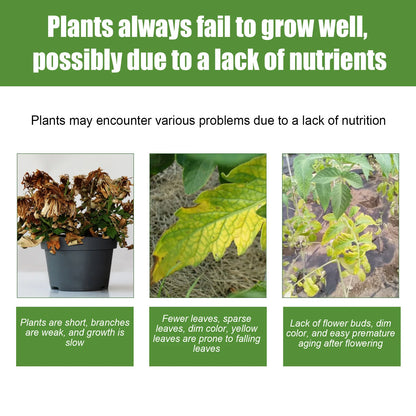 Plants always fail to grow well, possibly due to a lack of nutrients

Plants may encounter various problems due to a lack of nutrition

Plants are short, branches are weak, and growth is slow

Fewer leaves, sparse leaves, dim color, yellow leaves are prone to falling leaves

Lack of flower buds, dim color, and easy premature aging after flowering